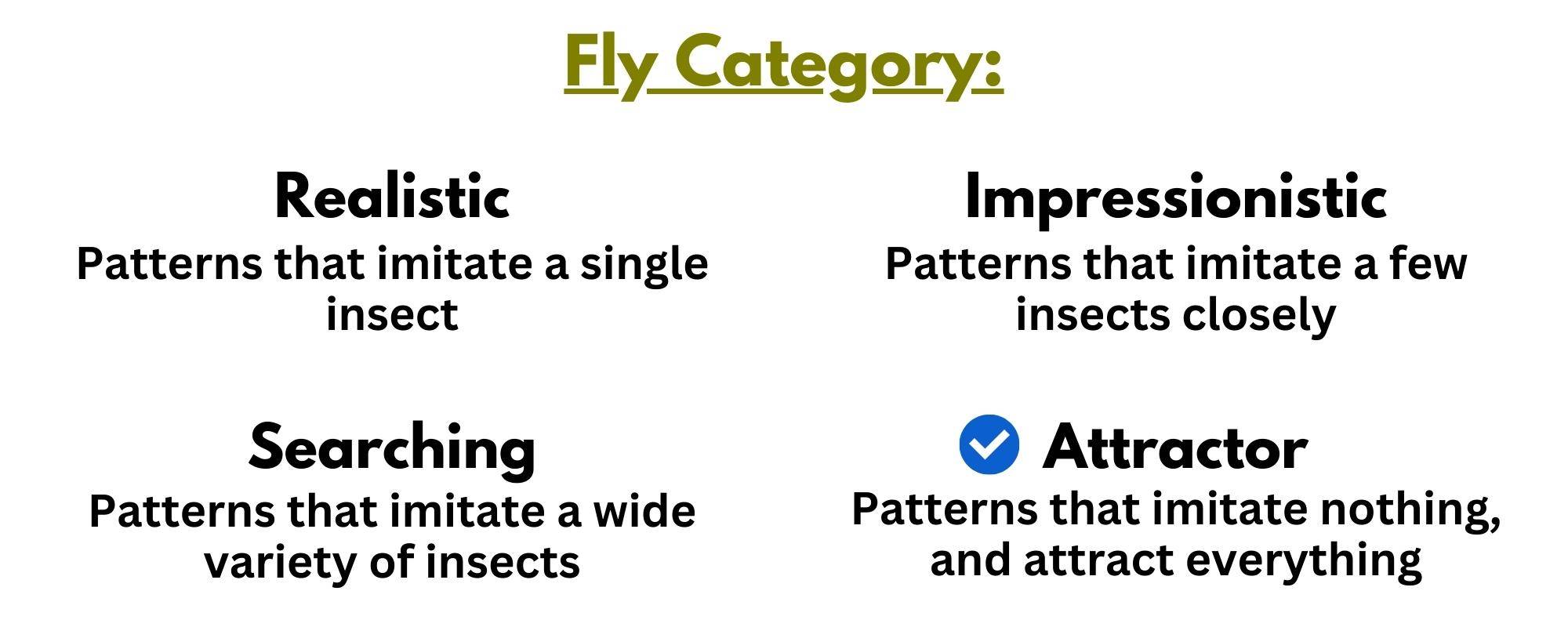 Fly Category:

Realistic
Patterns that imitate a single insect

Impressionistic
Patterns that imitate a few insects closely

Searching
Patterns that imitate a wide variety of insects

Attractor
Patterns that imitate nothing, and attract everything